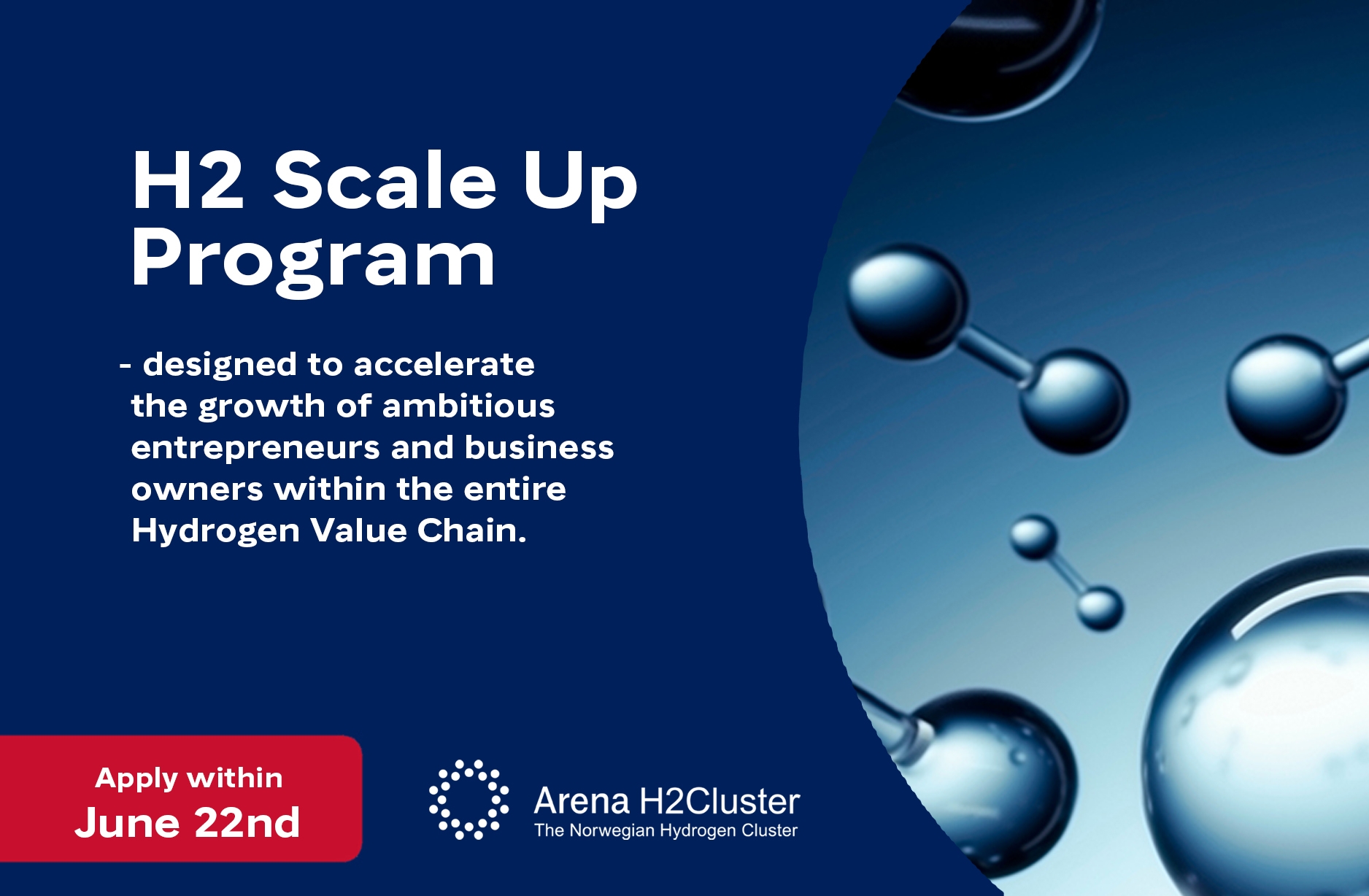 H2 Scale Up Program

- designed to accelerate the growth of ambitious entrepreneurs and business owners within the entire Hydrogen Value Chain.

Apply within
June 22nd

Arena H2Cluster
The Norwegian Hydrogen Cluster